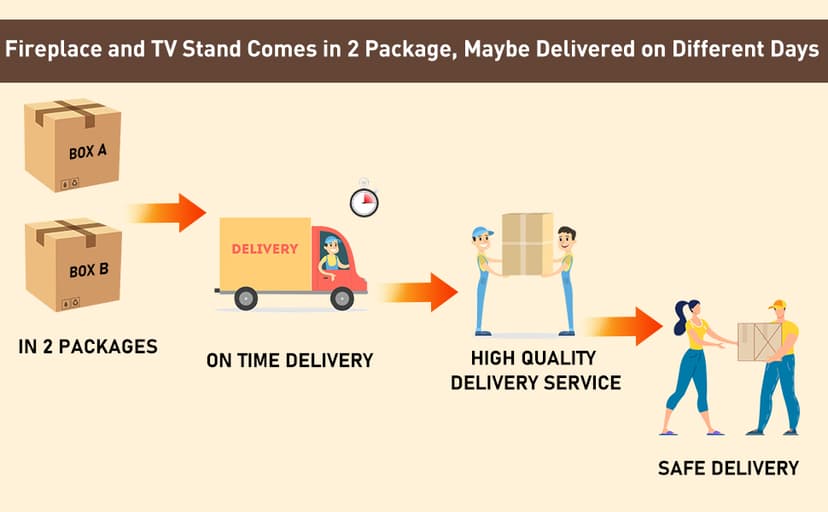 Fireplace and TV Stand Comes in 2 Package, Maybe Delivered on Different Days

BOX A

BOX B

IN 2 PACKAGES

DELIVERY

ON TIME DELIVERY

HIGH QUALITY DELIVERY SERVICE

SAFE DELIVERY